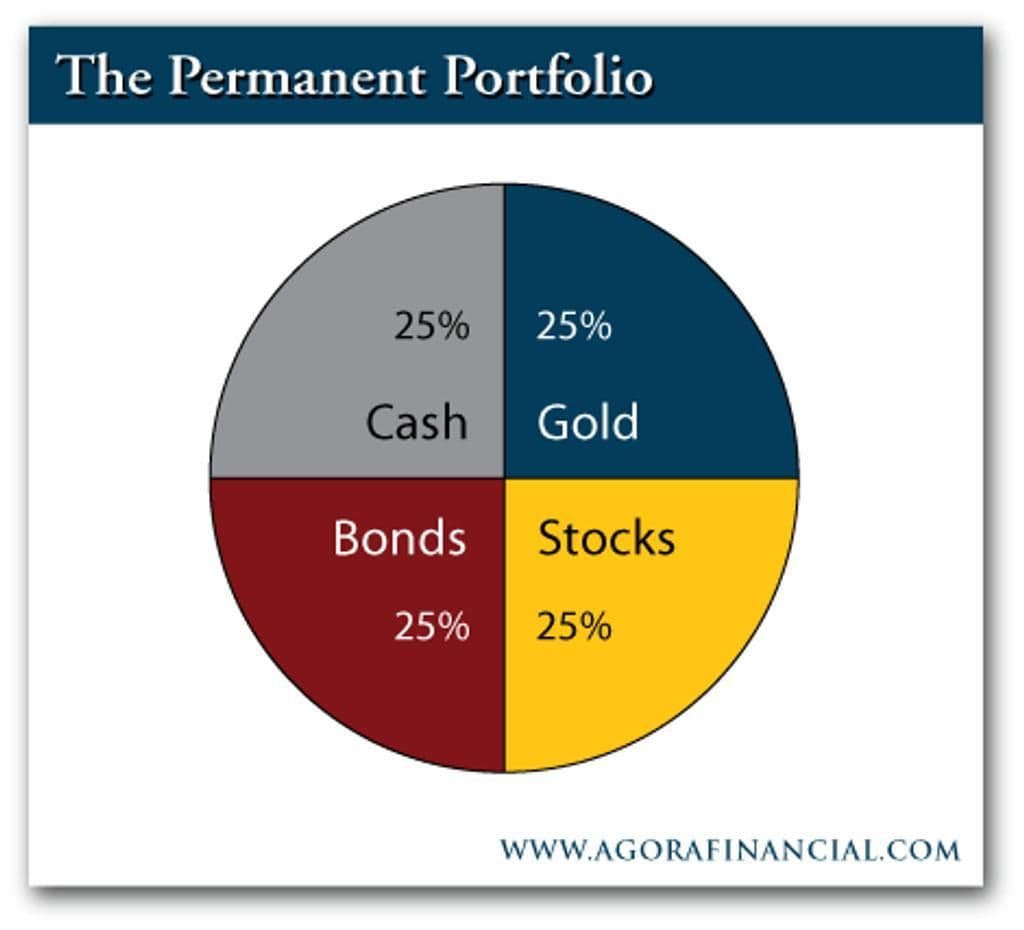 The Permanent Portfolio

25%
Cash

25%
Gold

Bonds
25%

Stocks
25%

WWW.AGORAFINANCIAL.COM